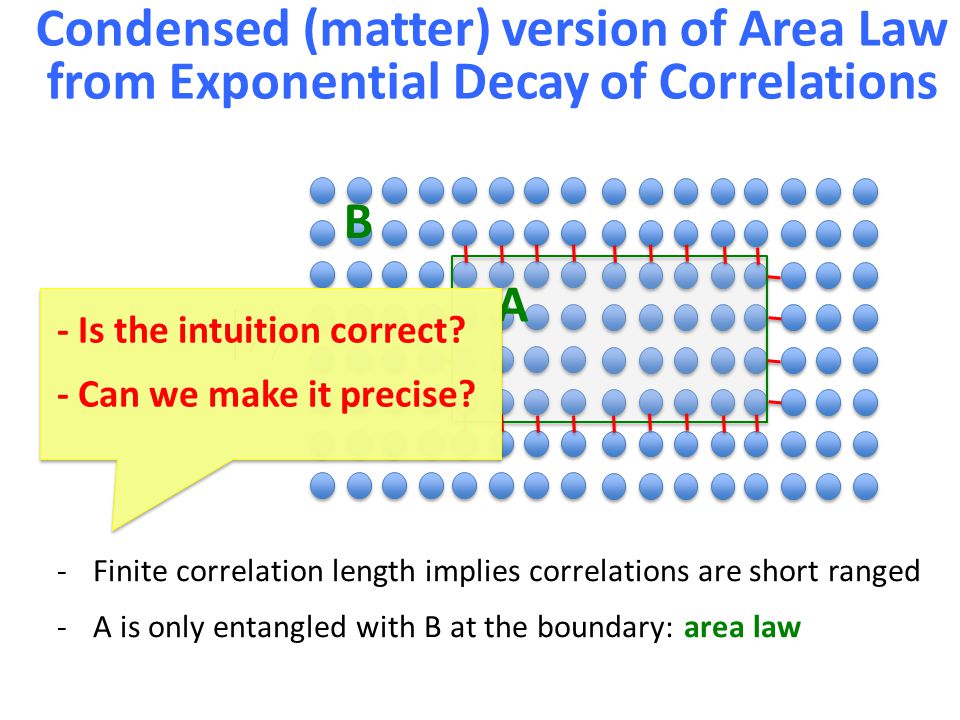 Condensed (matter) version of Area Law from Exponential Decay of Correlations

B

A

- Is the intuition correct?

- Can we make it precise?

- Finite correlation length implies correlations are short ranged

- A is only entangled with B at the boundary: area law